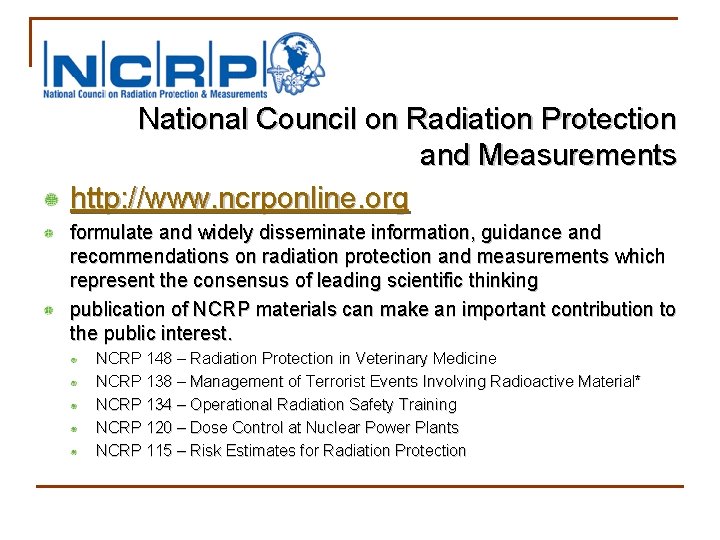 NCRP
National Council on Radiation Protection & Measurements

National Council on Radiation Protection and Measurements

http://www.ncrponline.org

formulate and widely disseminate information, guidance and recommendations on radiation protection and measurements which represent the consensus of leading scientific thinking

publication of NCRP materials can make an important contribution to the public interest.

NCRP 148 – Radiation Protection in Veterinary Medicine

NCRP 138 – Management of Terrorist Events Involving Radioactive Material*

NCRP 134 – Operational Radiation Safety Training

NCRP 120 – Dose Control at Nuclear Power Plants

NCRP 115 – Risk Estimates for Radiation Protection